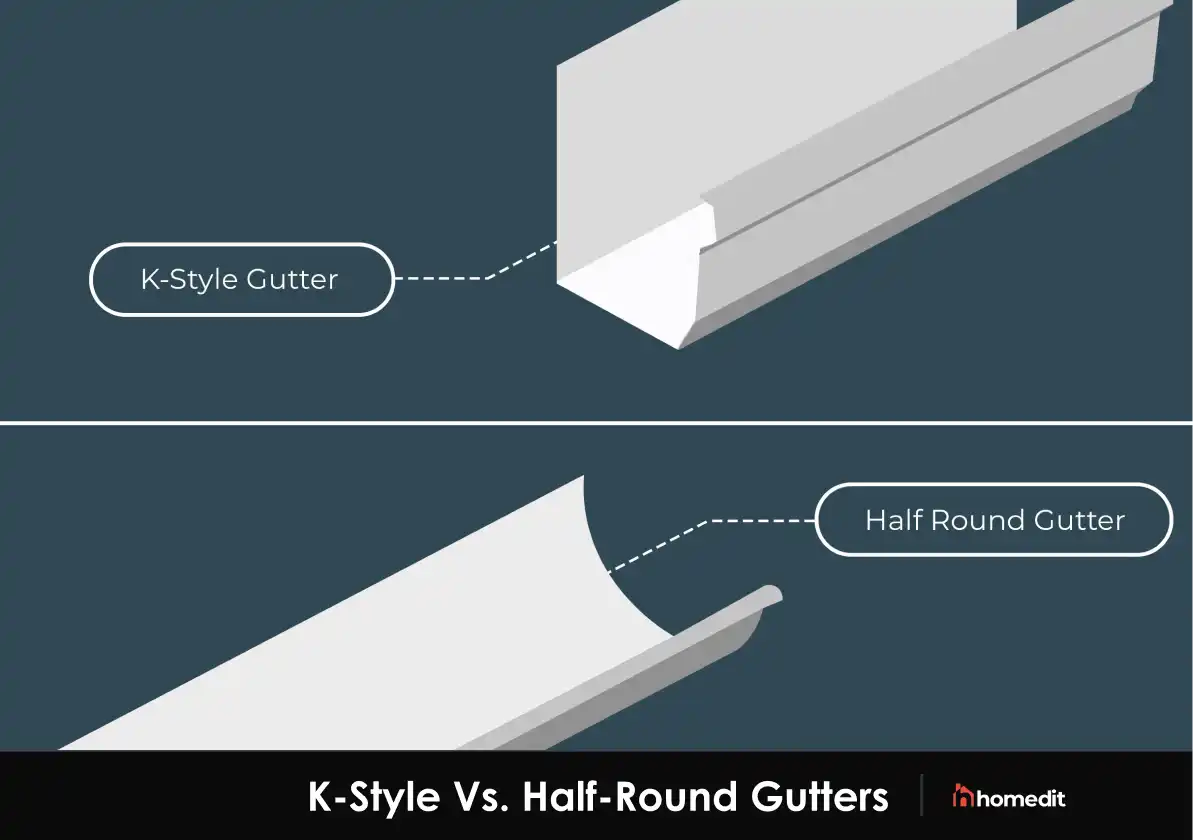 K-Style Gutter

Half Round Gutter

K-Style Vs. Half-Round Gutters

homedit